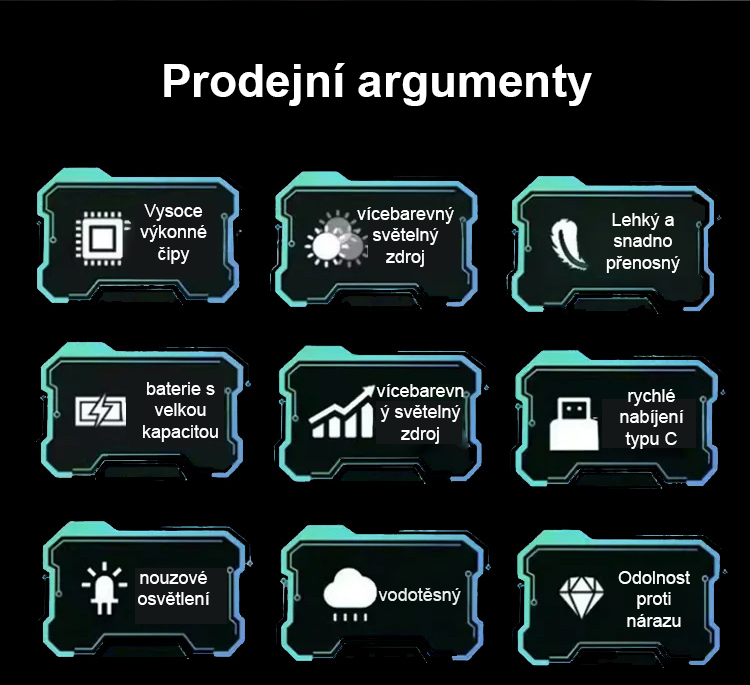 Prodejní argumenty

Vysoce výkonné čipy

vícebarevný světelný zdroj

Lehký a snadno přenosný

baterie s velkou kapacitou

vícebarevný světelný zdroj

rychlé nabíjení typu C

nouzové osvětlení

vodotěsný

Odolnost proti nárazu